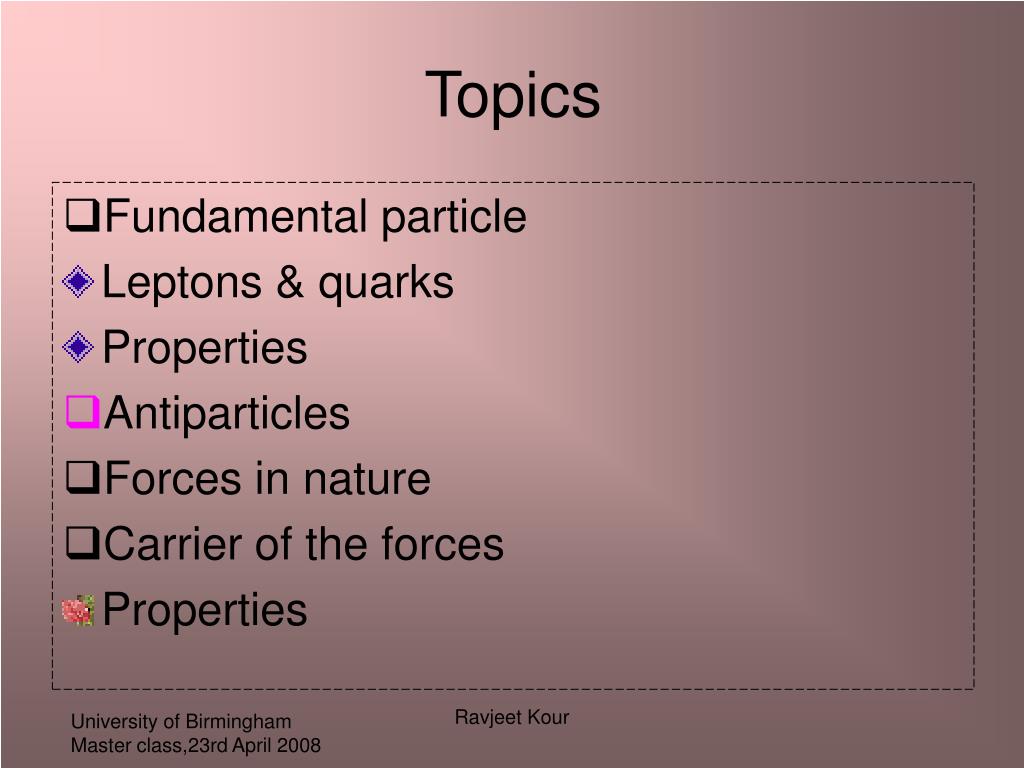 Topics

Fundamental particle
Leptons & quarks
Properties
Antiparticles
Forces in nature
Carrier of the forces
Properties

University of Birmingham
Master class,23rd April 2008

Ravjeet Kour